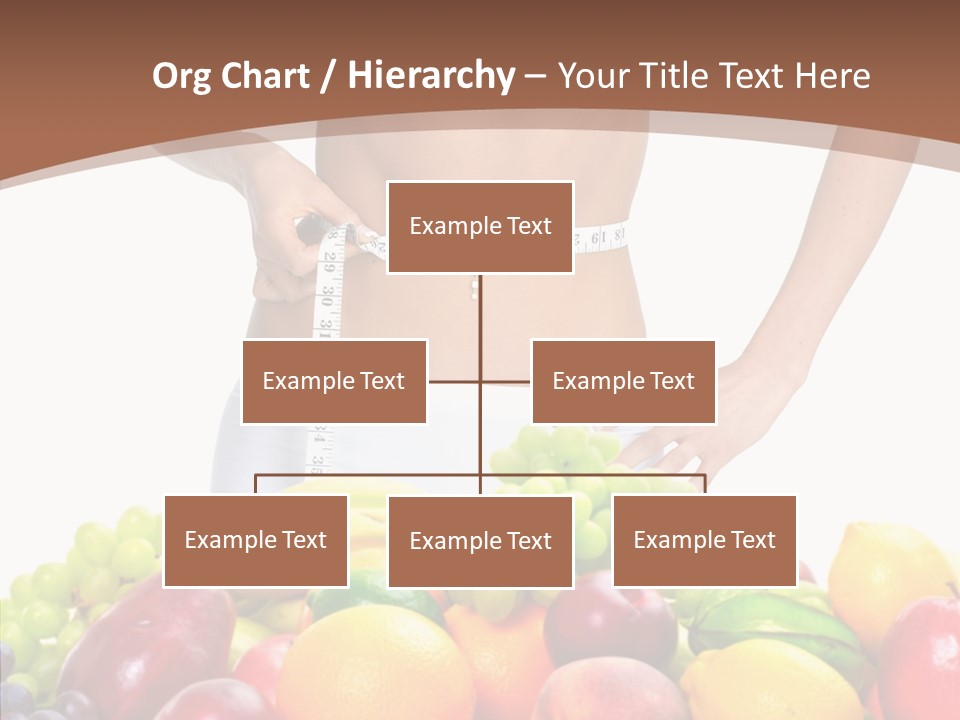 Org Chart / Hierarchy – Your Title Text Here

Example Text

Example Text

Example Text

Example Text

Example Text

Example Text